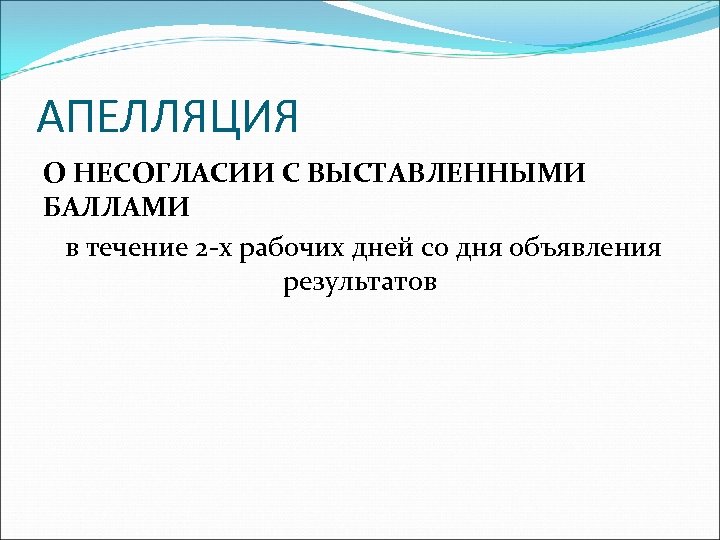 АПЕЛЛЯЦИЯ

О НЕСОГЛАСИИ С ВЫСТАВЛЕННЫМИ БАЛЛАМИ

в течение 2-х рабочих дней со дня объявления результатов